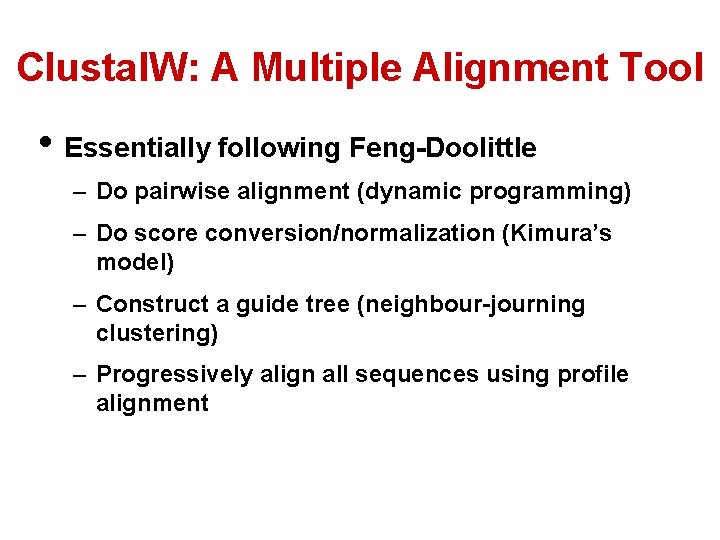 ClustalW: A Multiple Alignment Tool

• Essentially following Feng-Doolittle

– Do pairwise alignment (dynamic programming)

– Do score conversion/normalization (Kimura's model)

– Construct a guide tree (neighbour-journing clustering)

– Progressively align all sequences using profile alignment